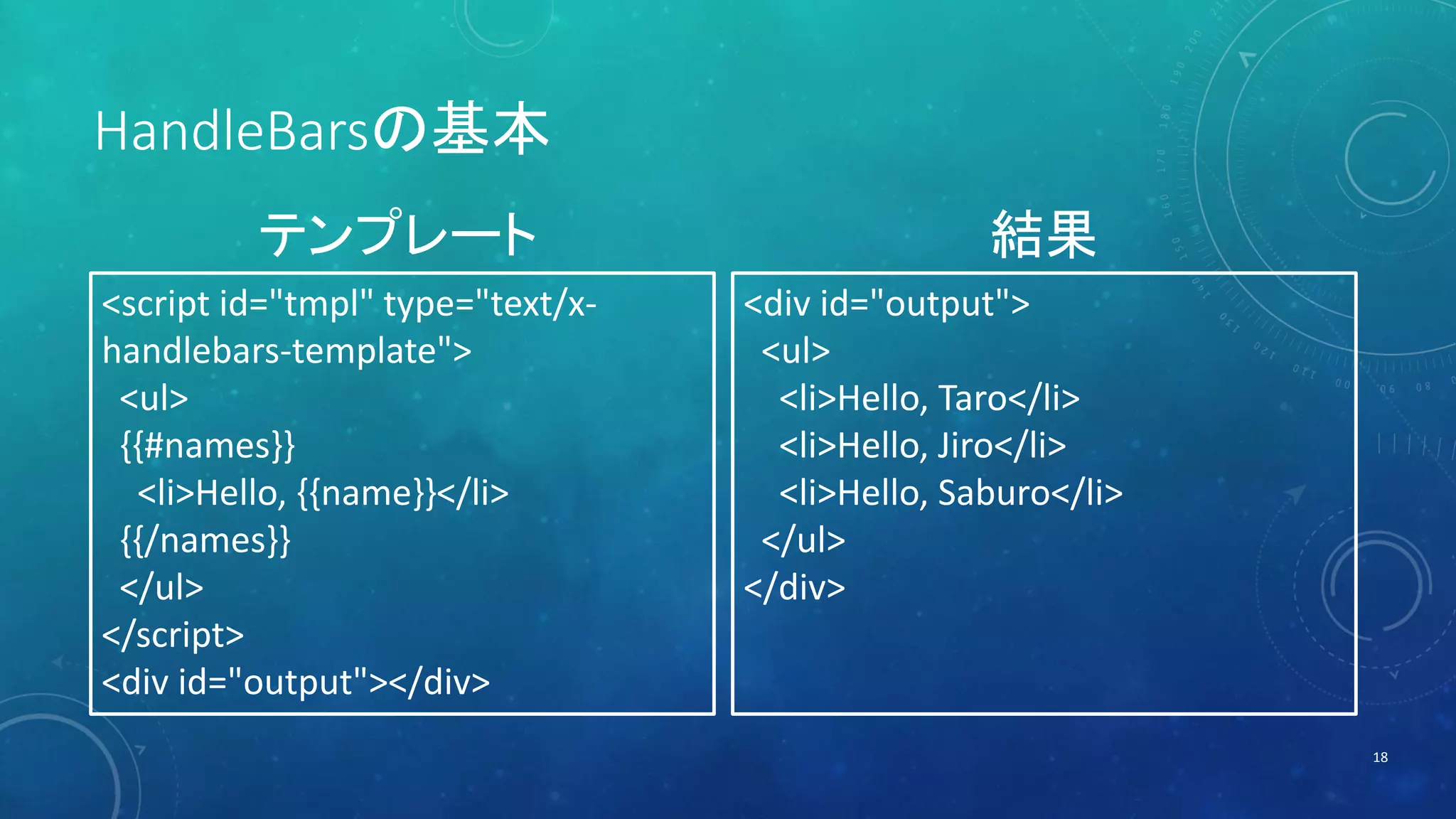 HandleBarsの基本

テンプレート

<script id="tmpl" type="text/x-handlebars-template">
  <ul>
  {{#names}}
    <li>Hello, {{name}}</li>
  {{/names}}
  </ul>
</script>
<div id="output"></div>

結果

<div id="output">
  <ul>
    <li>Hello, Taro</li>
    <li>Hello, Jiro</li>
    <li>Hello, Saburo</li>
  </ul>
</div>

18